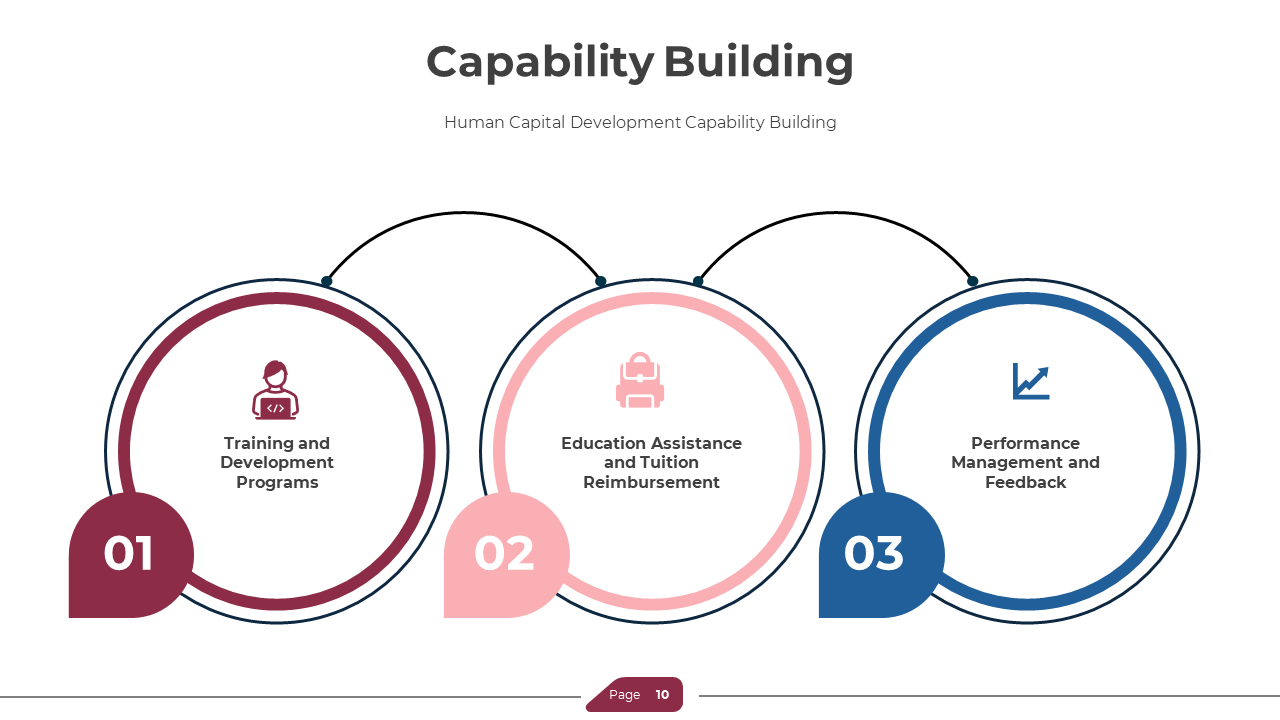 Capability Building

Human Capital Development Capability Building

Training and Development Programs

01

Education Assistance and Tuition Reimbursement

02

Performance Management and Feedback

03

Page 10